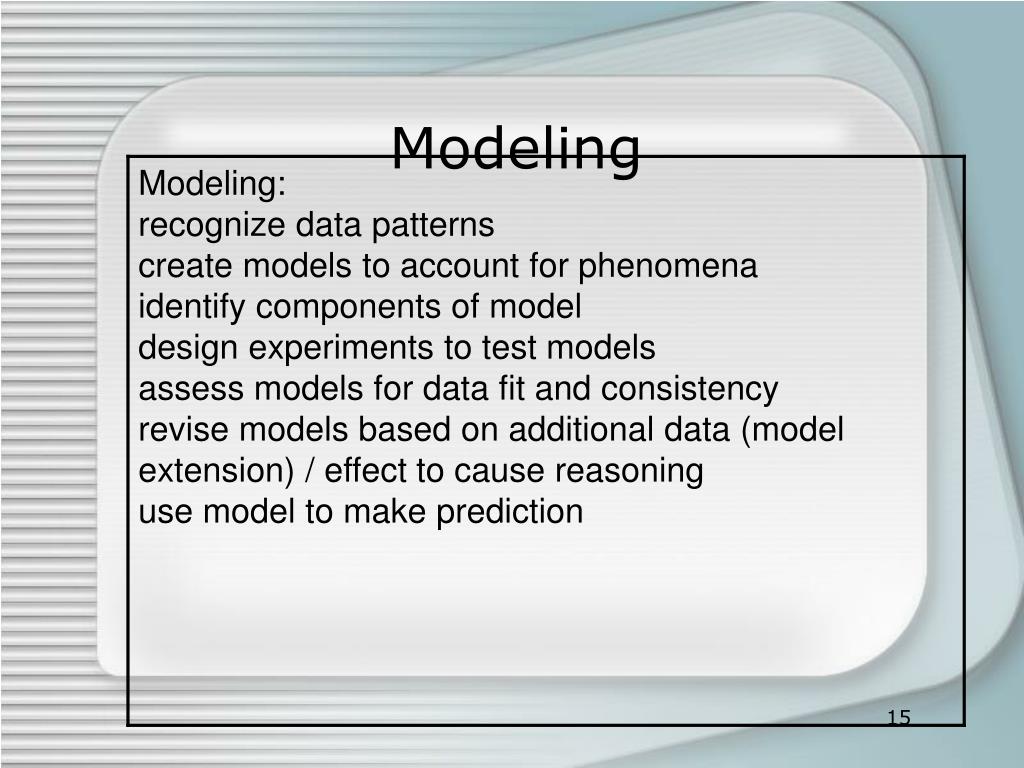 Modeling

Modeling:
recognize data patterns
create models to account for phenomena
identify components of model
design experiments to test models
assess models for data fit and consistency
revise models based on additional data (model extension) / effect to cause reasoning
use model to make prediction

15